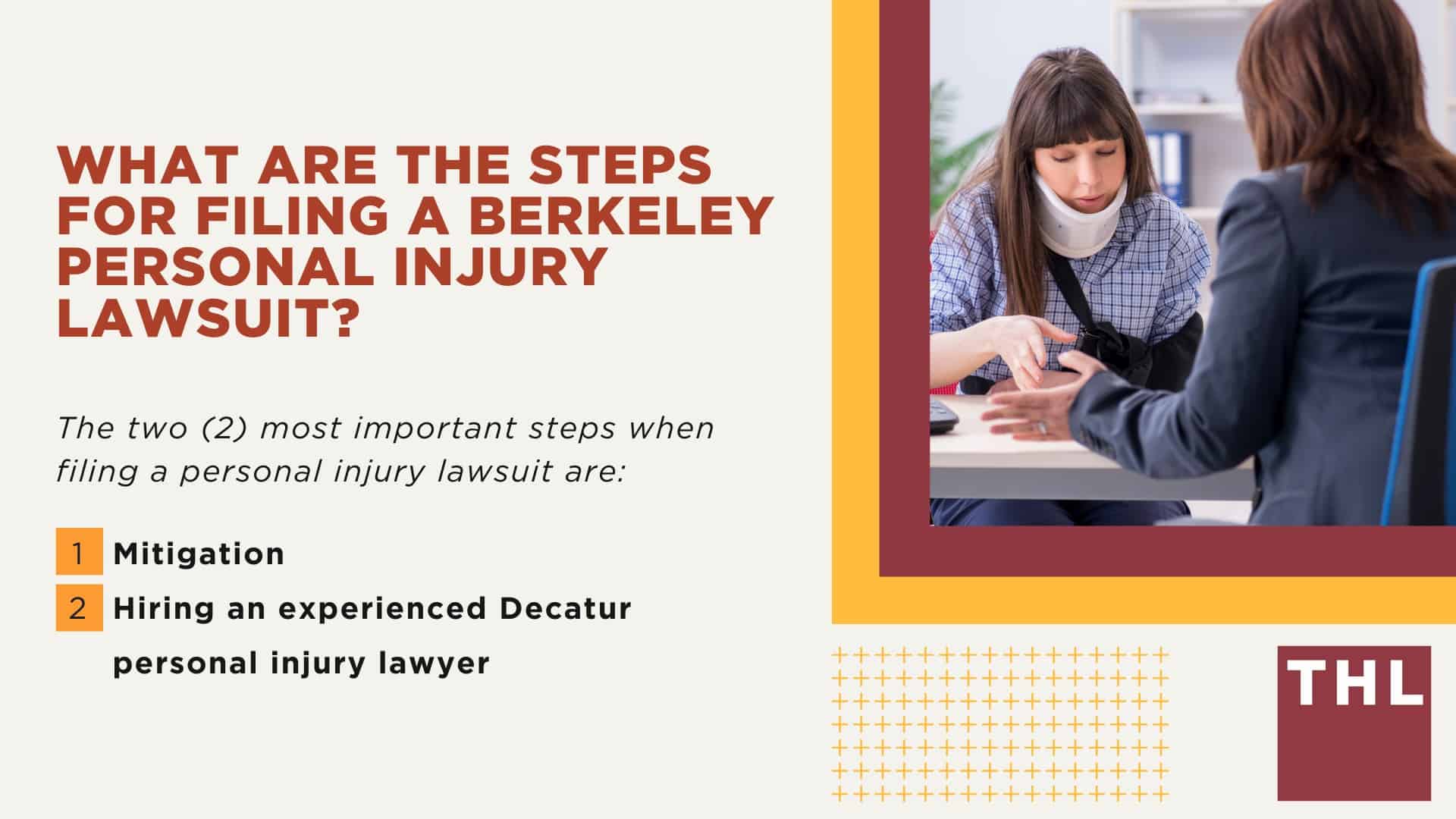 WHAT ARE THE STEPS FOR FILING A BERKELEY PERSONAL INJURY LAWSUIT?

The two (2) most important steps when filing a personal injury lawsuit are:

1 Mitigation
2 Hiring an experienced Decatur personal injury lawyer

THL